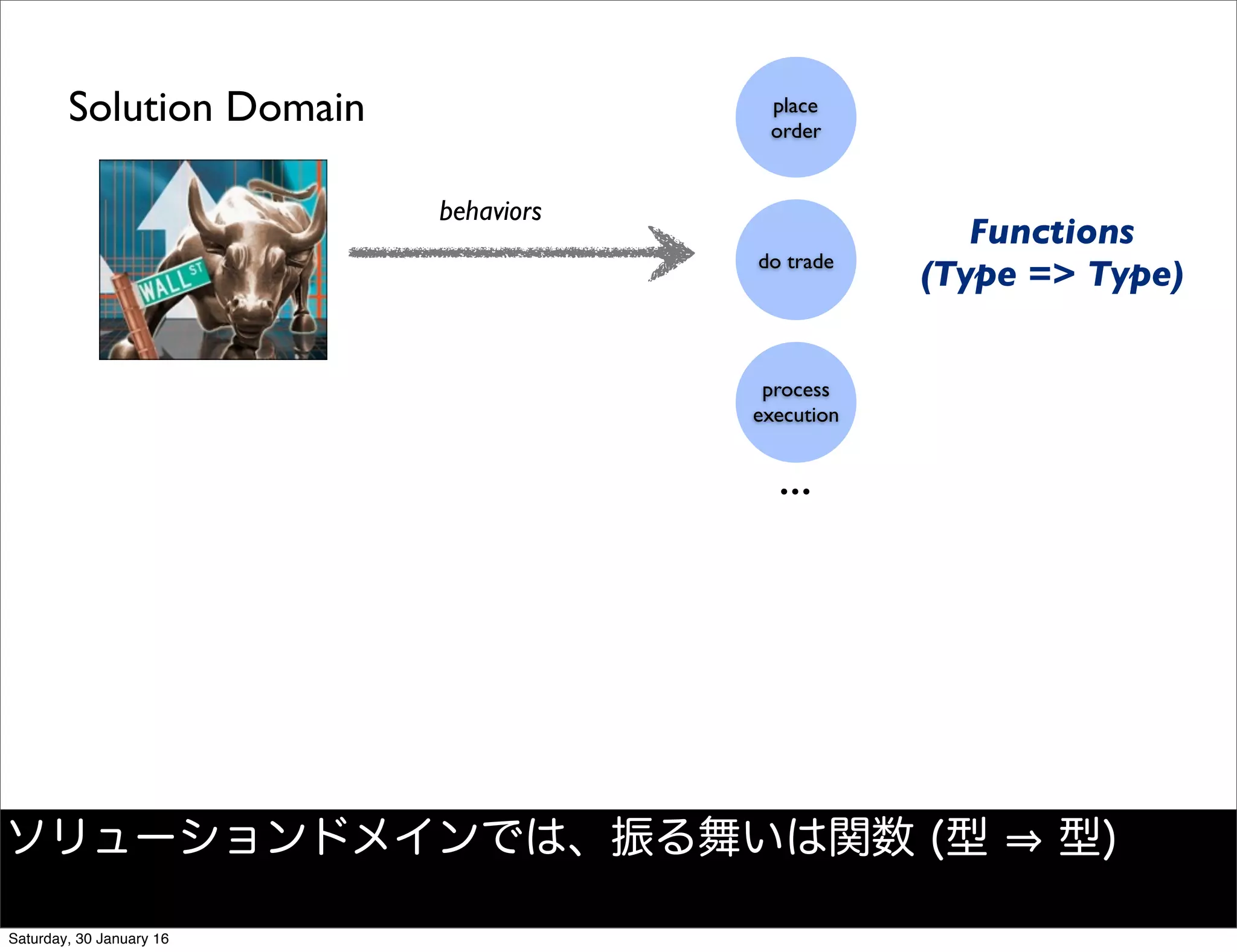 Solution Domain

WALL ST

behaviors

place order

do trade

process execution

...

Functions
(Type => Type)

ソリューションドメインでは、振る舞いは関数 (型 ⇒ 型)

Saturday, 30 January 16